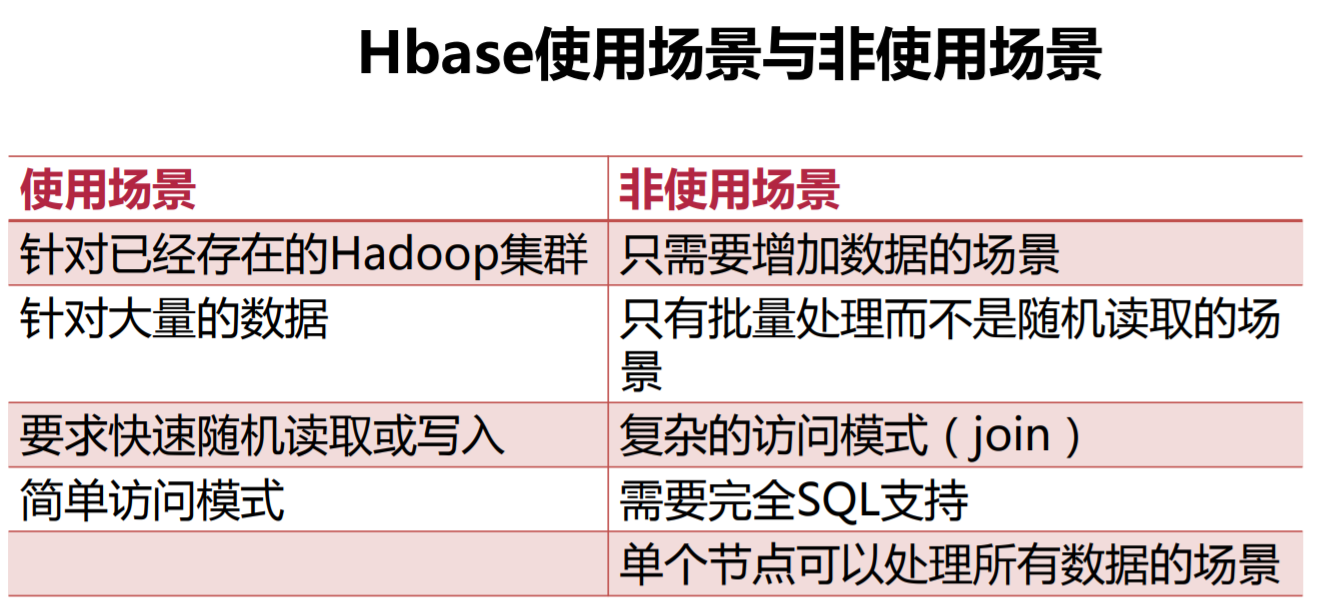 Hbase使用场景与非使用场景

| 使用场景 | 非使用场景 |
|---|---|
| 针对已经存在的Hadoop集群 | 只需要增加数据的场景 |
| 针对大量的数据 | 只有批量处理而不是随机读取的场景 |
| 要求快速随机读取或写入 | 复杂的访问模式（join） |
| 简单访问模式 | 需要完全SQL支持 |
| | 单个节点可以处理所有数据的场景 |